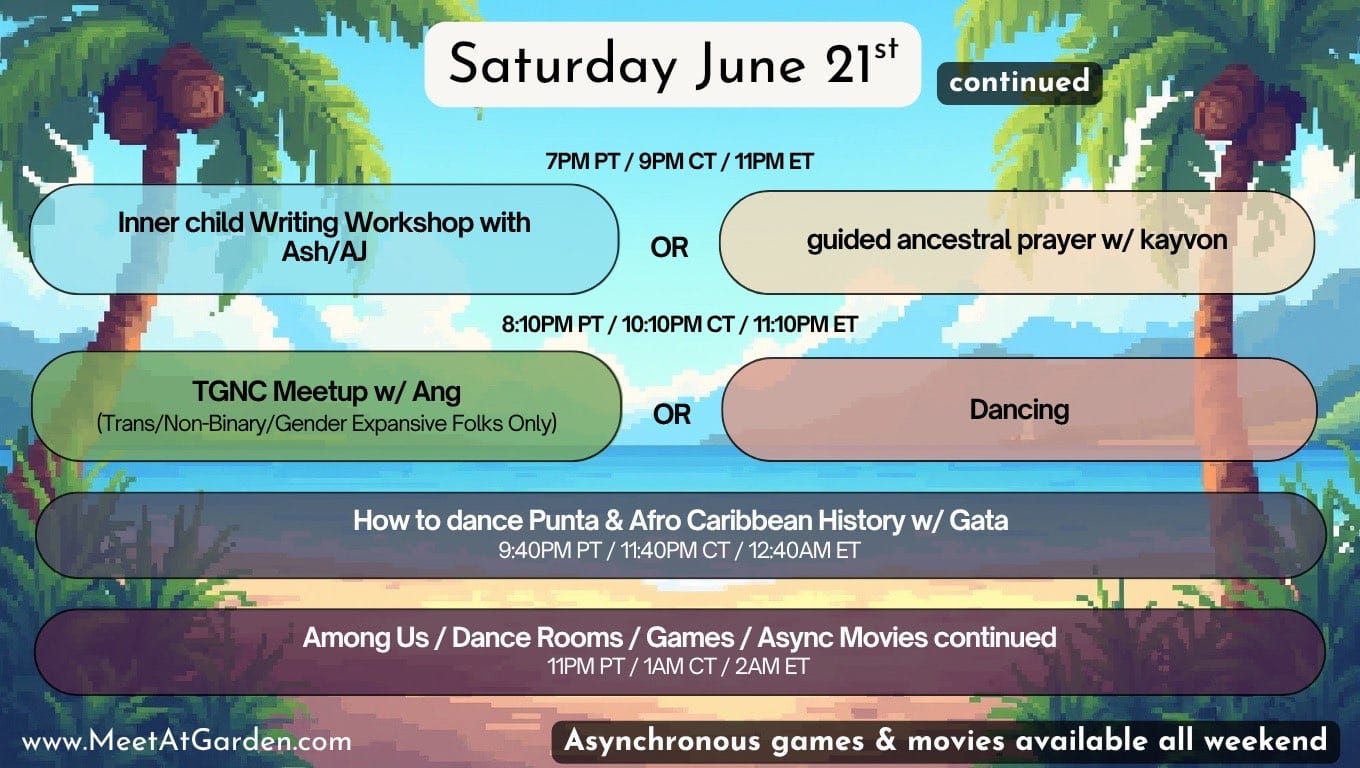 Saturday June 21$^{st}$

continued

7PM PT / 9PM CT / 11PM ET

Inner child Writing Workshop with Ash/AJ

OR

guided ancestral prayer w/ kayvon

8:10PM PT / 10:10PM CT / 11:10PM ET

TGNC Meetup w/ Ang
(Trans/Non-Binary/Gender Expansive Folks Only)

OR

Dancing

How to dance Punta & Afro Caribbean History w/ Gata
9:40PM PT / 11:40PM CT / 12:40AM ET

Among Us / Dance Rooms / Games / Async Movies continued
11PM PT / 1AM CT / 2AM ET

www.MeetAtGarden.com

Asynchronous games & movies available all weekend